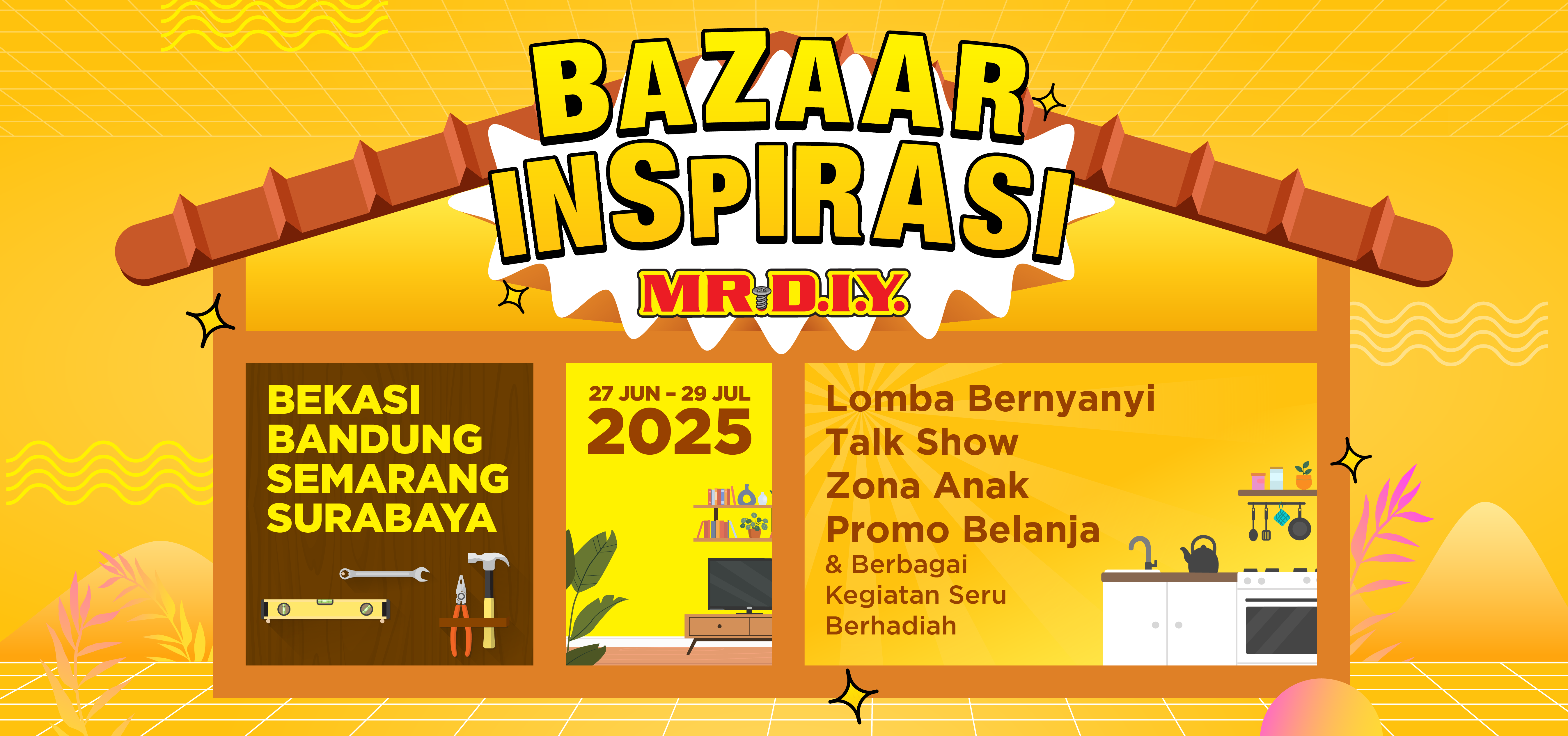 BAZAAR INSPIRASI

MR.D.I.Y.

BEKASI
BANDUNG
SEMARANG
SURABAYA

27 JUN - 29 JUL
2025

Lomba Bernyanyi
Talk Show
Zona Anak
Promo Belanja
& Berbagai Kegiatan Seru Berhadiah